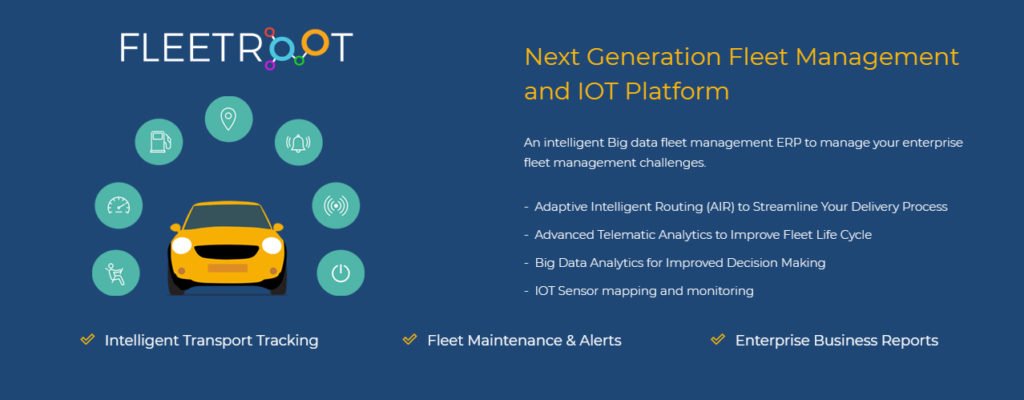 FLEETROOT

Next Generation Fleet Management and IOT Platform

An intelligent Big data fleet management ERP to manage your enterprise fleet management challenges.

- Adaptive Intelligent Routing (AIR) to Streamline Your Delivery Process
- Advanced Telematic Analytics to Improve Fleet Life Cycle
- Big Data Analytics for Improved Decision Making
- IOT Sensor mapping and monitoring

Intelligent Transport Tracking

Fleet Maintenance & Alerts

Enterprise Business Reports